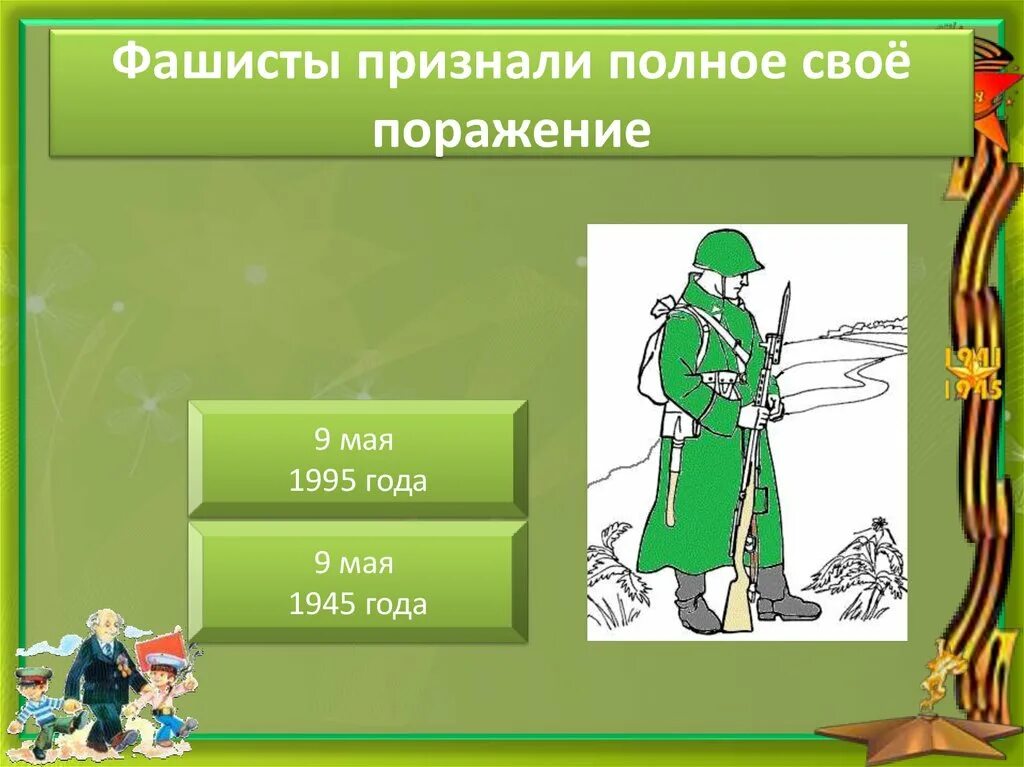 Фашисты признали полное своё поражение

9 мая
1995 года

9 мая
1945 года

1941
1945